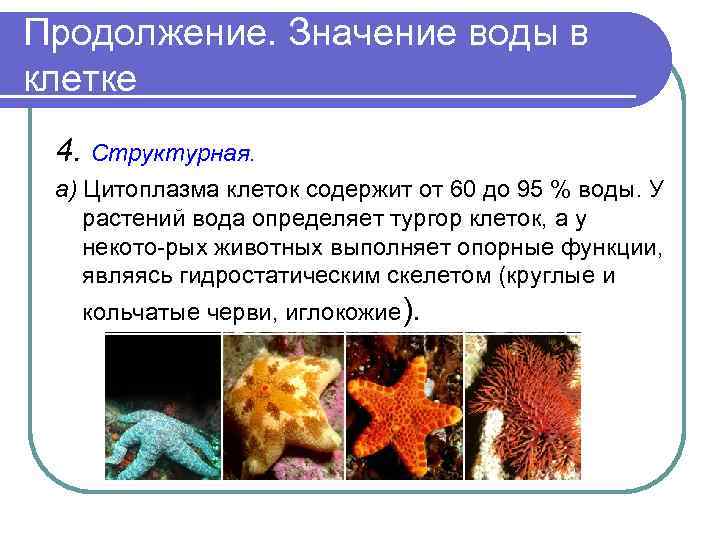 Продолжение. Значение воды в клетке

4. Структурная.

а) Цитоплазма клеток содержит от 60 до 95 % воды. У растений вода определяет тургор клеток, а у некото-рых животных выполняет опорные функции, являясь гидростатическим скелетом (круглые и кольчатые черви, иглокожие).